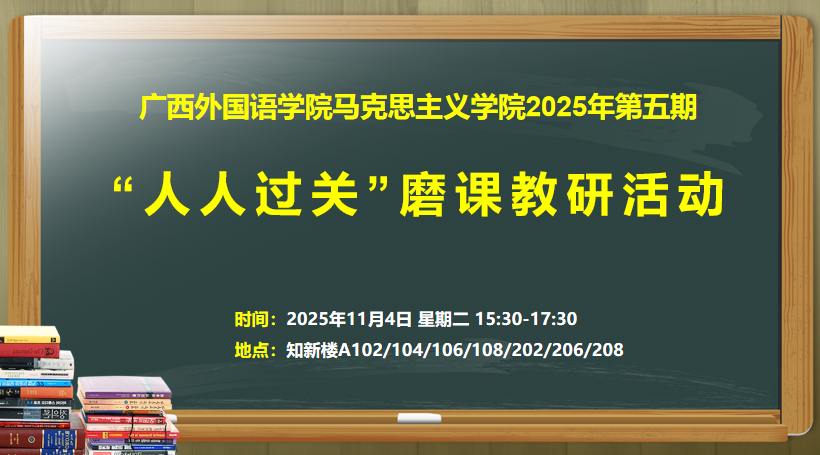 广西外国语学院马克思主义学院2025年第五期

“人人过关”磨课教研活动

时间：2025年11月4日 星期二 15:30-17:30

地点：知新楼A102/104/106/108/202/206/208